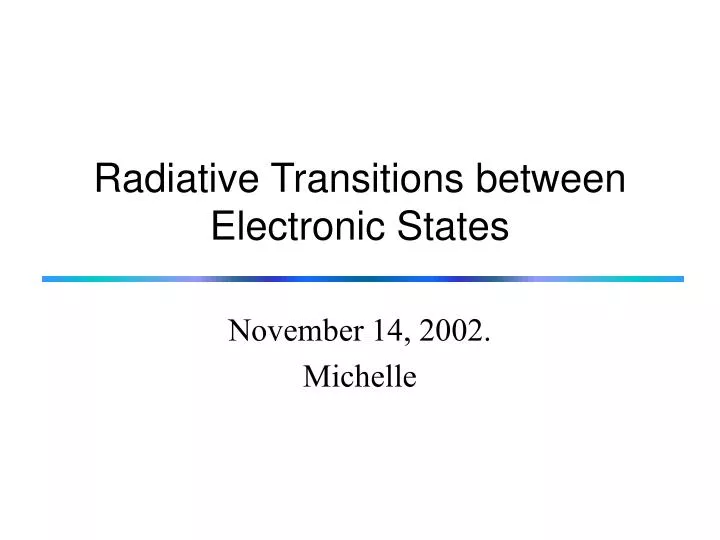 Radiative Transitions between Electronic States

November 14, 2002.
Michelle